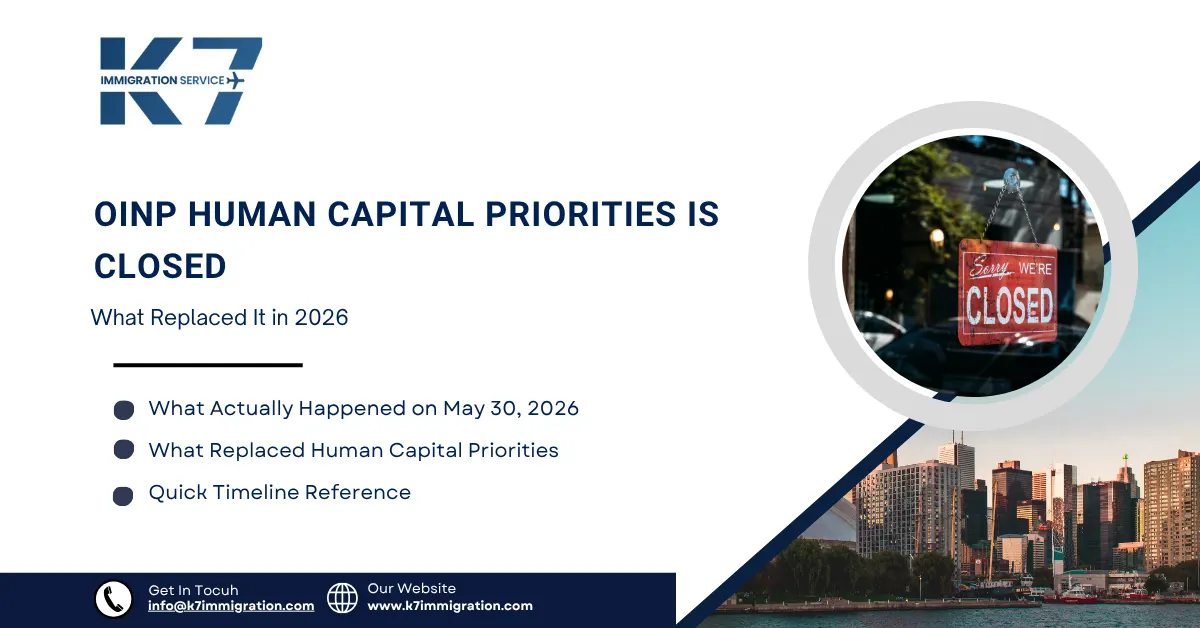 K7
IMMIGRATION SERVICE

OINP HUMAN CAPITAL PRIORITIES IS CLOSED

What Replaced It in 2026

What Actually Happened on May 30, 2026

What Replaced Human Capital Priorities

Quick Timeline Reference

Sorry WE'RE CLOSED

Get In Tocuh
info@k7immigration.com

Our Website
www.k7immigration.com